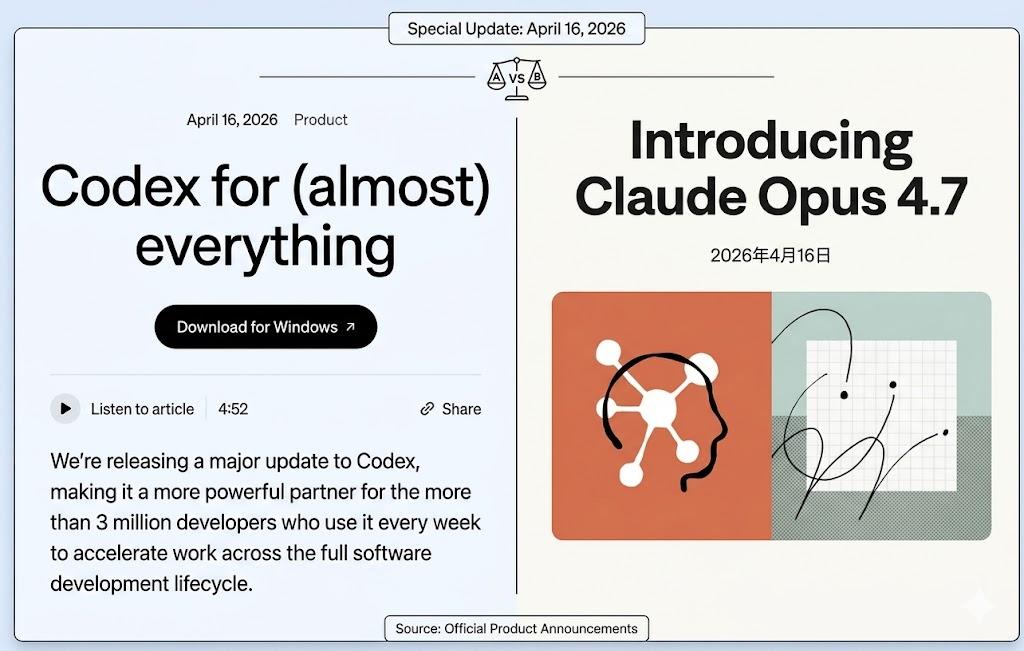 Special Update: April 16, 2026

A VS B

April 16, 2026 Product

Codex for (almost) everything

Download for Windows ↗

Listen to article 4:52 Share

We're releasing a major update to Codex, making it a more powerful partner for the more than 3 million developers who use it every week to accelerate work across the full software development lifecycle.

Introducing Claude Opus 4.7

2026年4月16日

Source: Official Product Announcements